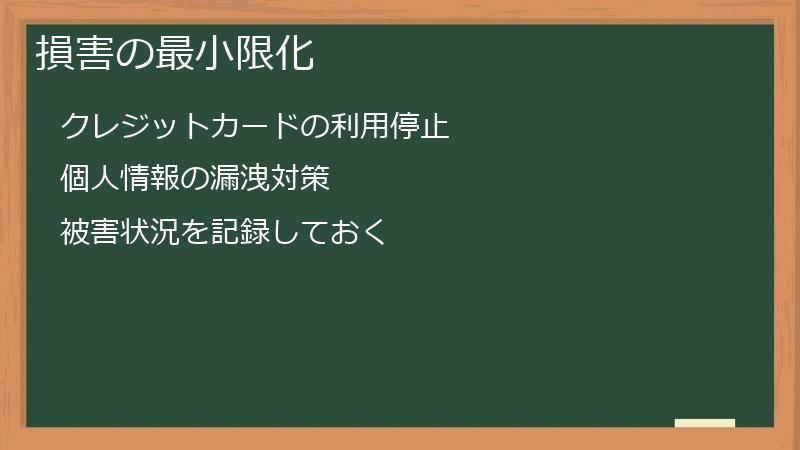 損害の最小限化

クレジットカードの利用停止

個人情報の漏洩対策

被害状況を記録しておく